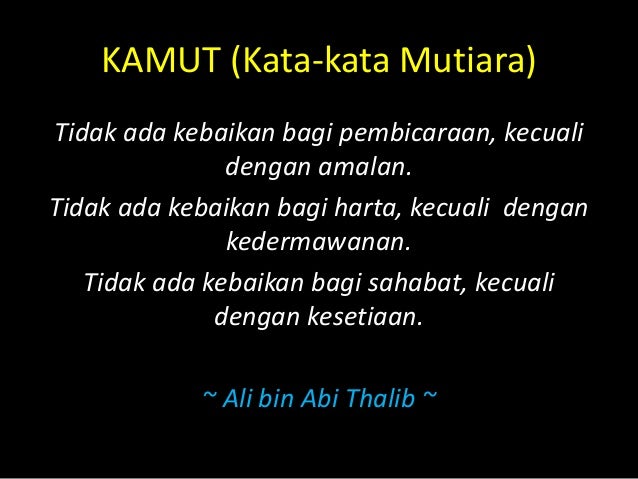 KAMUT (Kata-kata Mutiara)

Tidak ada kebaikan bagi pembicaraan, kecuali dengan amalan.

Tidak ada kebaikan bagi harta, kecuali dengan kedermawanan.

Tidak ada kebaikan bagi sahabat, kecuali dengan kesetiaan.

~ Ali bin Abi Thalib ~